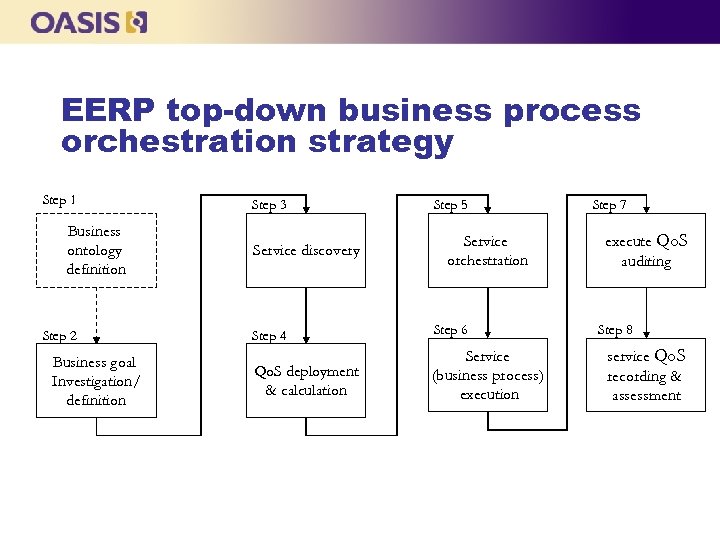 OASIS

EERP top-down business process orchestration strategy

Step 1
Business ontology definition

Step 2
Business goal Investigation/ definition

Step 3
Service discovery

Step 4
QoS deployment & calculation

Step 5
Service orchestration

Step 6
Service (business process) execution

Step 7
execute QoS auditing

Step 8
service QoS recording & assessment